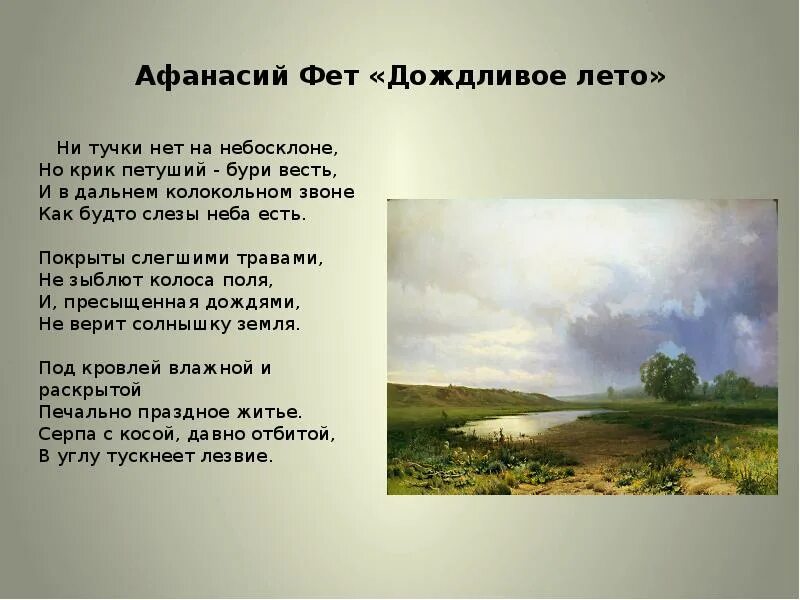 Афанасий Фет «Дождливое лето»

Ни тучки нет на небосклоне,
Но крик петуший - бури весть,
И в дальнем колокольном звоне
Как будто слезы неба есть.

Покрыты слегшими травами,
Не зыблют колоса поля,
И, пресыщенная дождями,
Не верит солнышку земля.

Под кровлей влажной и раскрытой
Печально праздное житье.
Серпа с косой, давно отбитой,
В углу тускнеет лезвие.